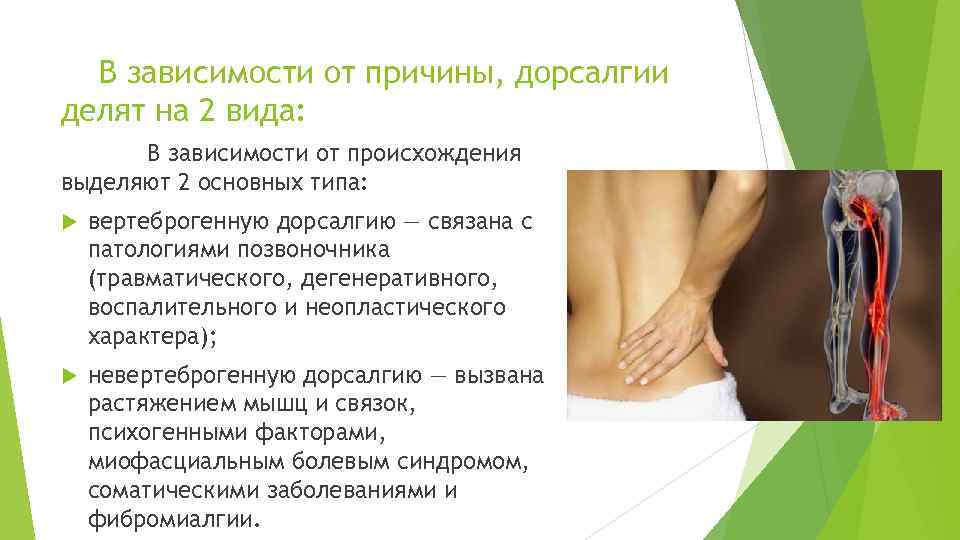 В зависимости от причины, дорсалгии делят на 2 вида:

В зависимости от происхождения выделяют 2 основных типа:

вертеброгенную дорсалгию — связана с патологиями позвоночника (травматического, дегенеративного, воспалительного и неопластического характера);

невертеброгенную дорсалгию — вызвана растяжением мышц и связок, психогенными факторами, миофасциальным болевым синдромом, соматическими заболеваниями и фибромиалгии.